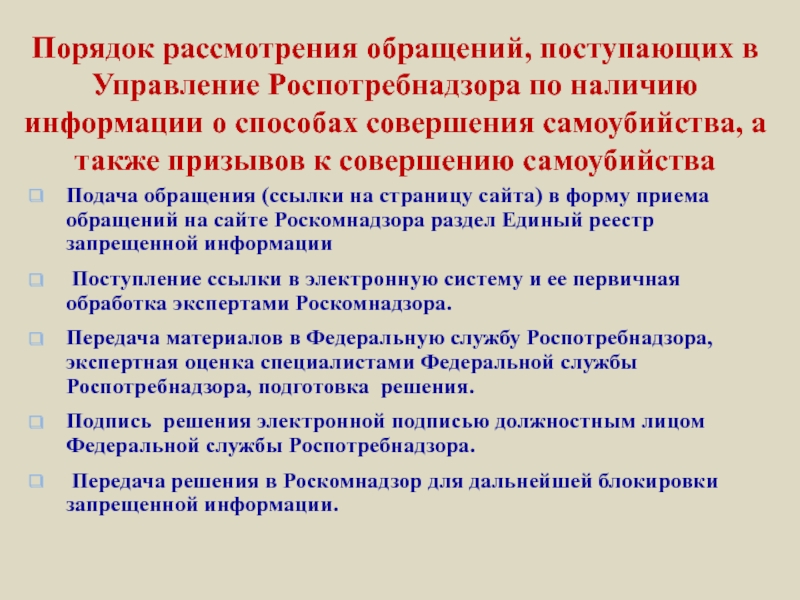 Порядок рассмотрения обращений, поступающих в Управление Роспотребнадзора по наличию информации о способах совершения самоубийства, а также призывов к совершению самоубийства

Подача обращения (ссылки на страницу сайта) в форму приема обращений на сайте Роскомнадзора раздел Единый реестр запрещенной информации

Поступление ссылки в электронную систему и ее первичная обработка экспертами Роскомнадзора.

Передача материалов в Федеральную службу Роспотребнадзора, экспертная оценка специалистами Федеральной службы Роспотребнадзора, подготовка решения.

Подпись решения электронной подписью должностным лицом Федеральной службы Роспотребнадзора.

Передача решения в Роскомнадзор для дальнейшей блокировки запрещенной информации.